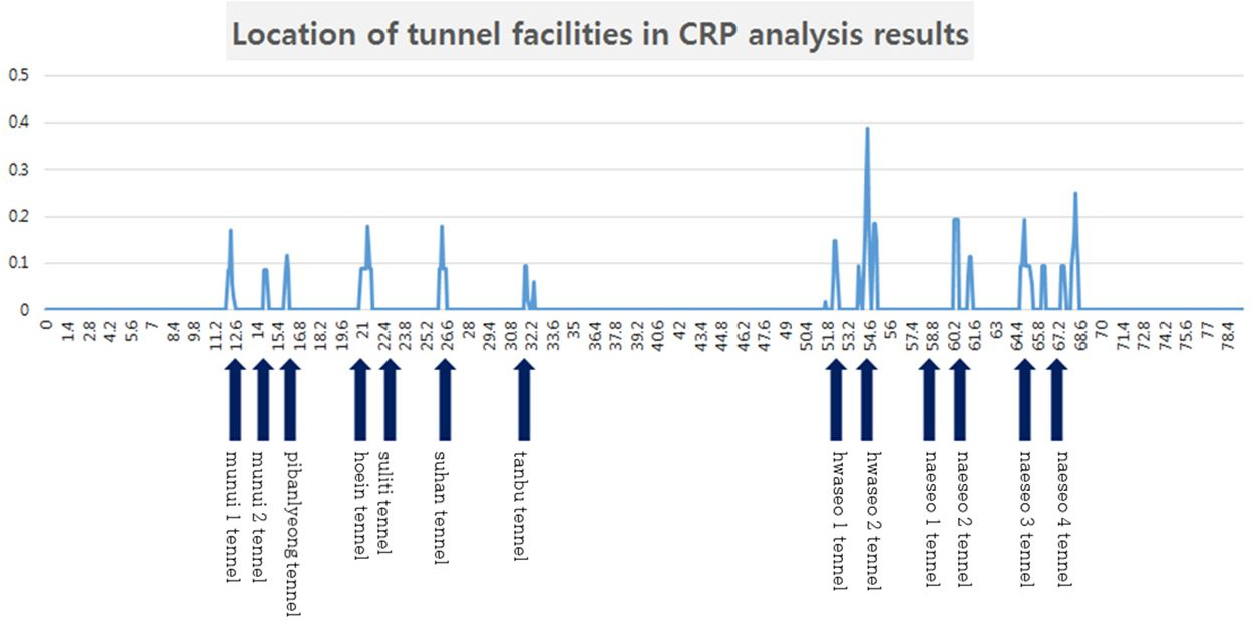 Location of tunnel facilities in CRP analysis results

0.5
0.4
0.3
0.2
0.1
0

0 1.4 2.8 4.2 5.6 7 8.4 9.8 11.2 12.6 14 15.4 16.8 18.2 19.6 21 22.4 23.8 25.2 26.6 28 29.4 30.8 32.2 33.6 35 36.4 37.8 39.2 40.6 42 43.4 44.8 46.2 47.6 49 50.4 51.8 53.2 54.6 56 57.4 58.8 60.2 61.6 63 64.4 65.8 67.2 68.6 70 71.4 72.8 74.2 75.6 77 78.4

munui 1 tennel
munui 2 tennel
pibanlyeong tennel
hoein tennel
suliti tennel
suhan tennel
tanbu tennel
hwaseo 1 tennel
hwaseo 2 tennel
naeseo 1 tennel
naeseo 2 tennel
naeseo 3 tennel
naeseo 4 tennel